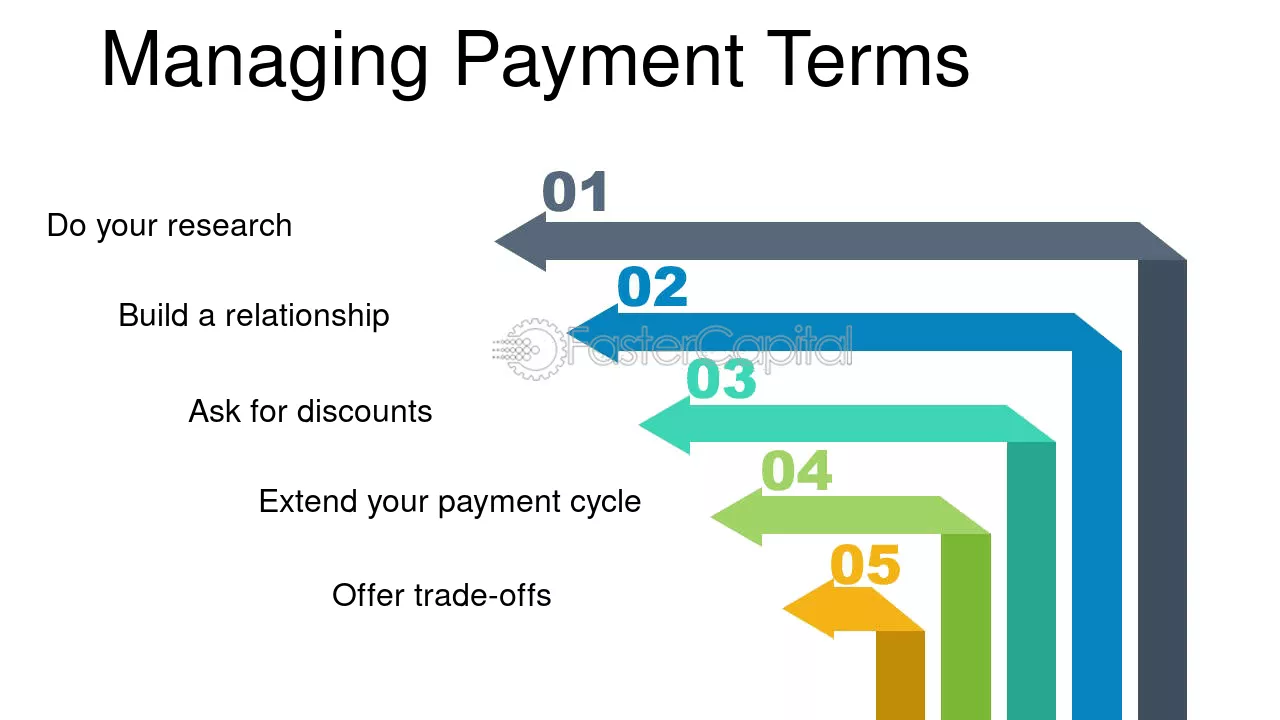 Managing Payment Terms

01

Do your research

02

Build a relationship

03

Ask for discounts

04

Extend your payment cycle

05

Offer trade-offs

FasterCapital